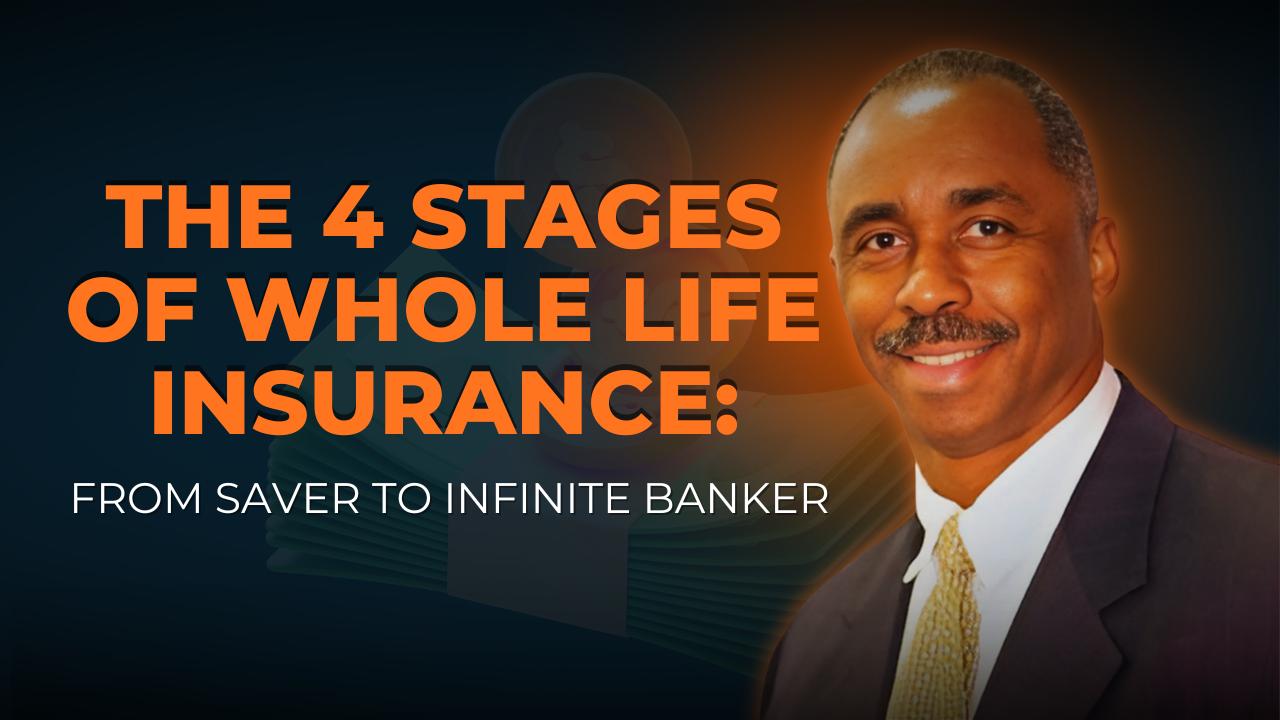 THE 4 STAGES OF WHOLE LIFE INSURANCE:

FROM SAVER TO INFINITE BANKER